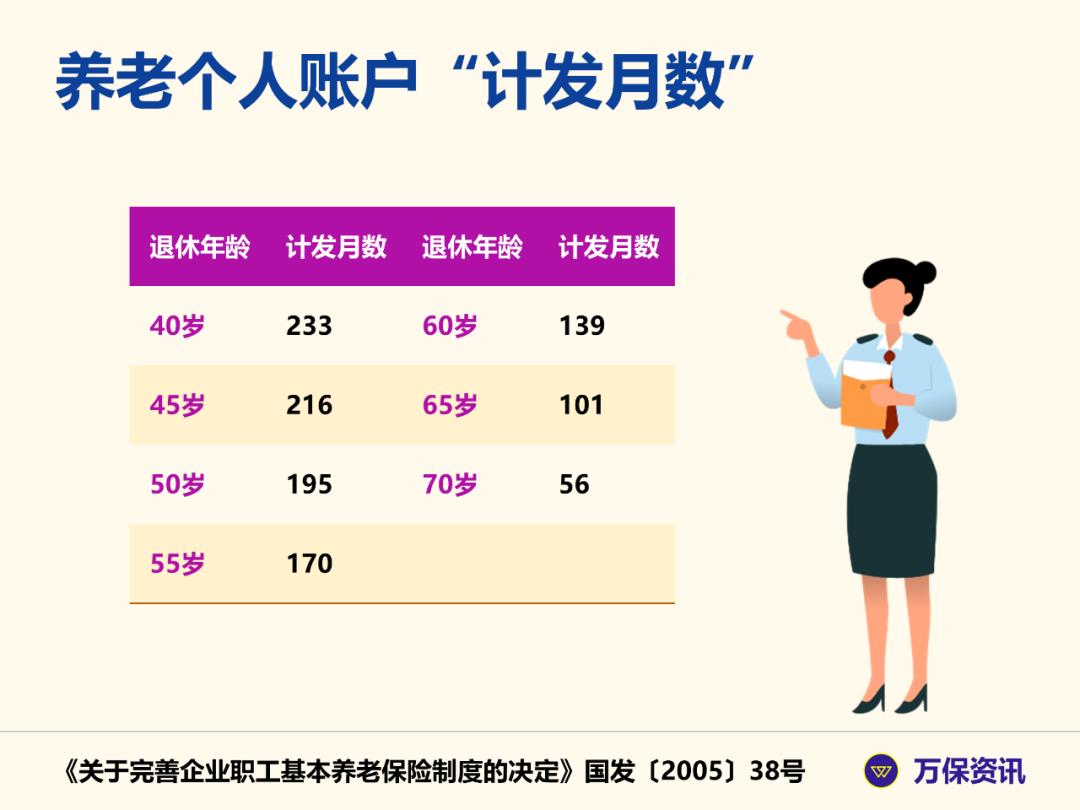 养老个人账户“计发月数”

| 退休年龄 | 计发月数 | 退休年龄 | 计发月数 |
|---|---|---|---|
| 40岁 | 233 | 60岁 | 139 |
| 45岁 | 216 | 65岁 | 101 |
| 50岁 | 195 | 70岁 | 56 |
| 55岁 | 170 | | |

《关于完善企业职工基本养老保险制度的决定》国发〔2005〕38号

万保资讯